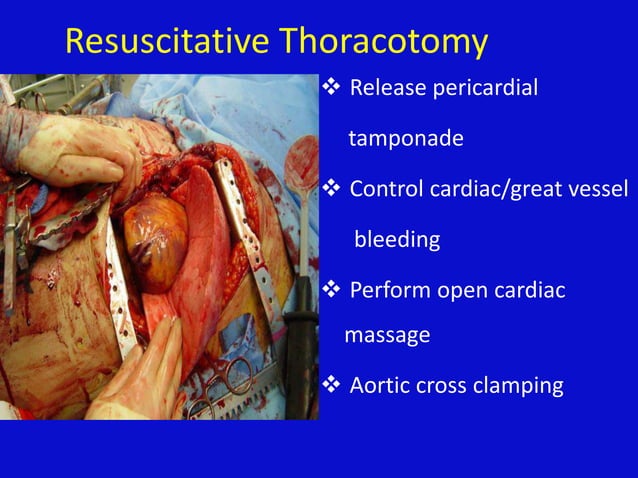 Resuscitative Thoracotomy

❖ Release pericardial tamponade

❖ Control cardiac/great vessel bleeding

❖ Perform open cardiac massage

❖ Aortic cross clamping